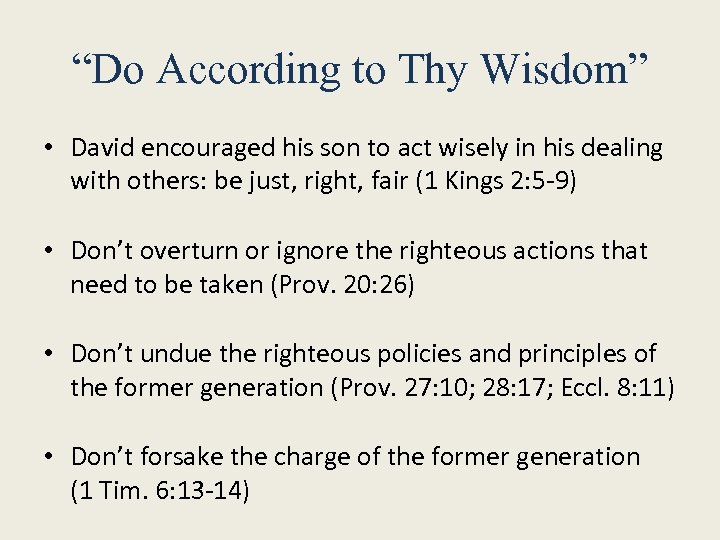 “Do According to Thy Wisdom”

• David encouraged his son to act wisely in his dealing with others: be just, right, fair (1 Kings 2:5-9)

• Don’t overturn or ignore the righteous actions that need to be taken (Prov. 20:26)

• Don’t undue the righteous policies and principles of the former generation (Prov. 27:10; 28:17; Eccl. 8:11)

• Don’t forsake the charge of the former generation (1 Tim. 6:13-14)